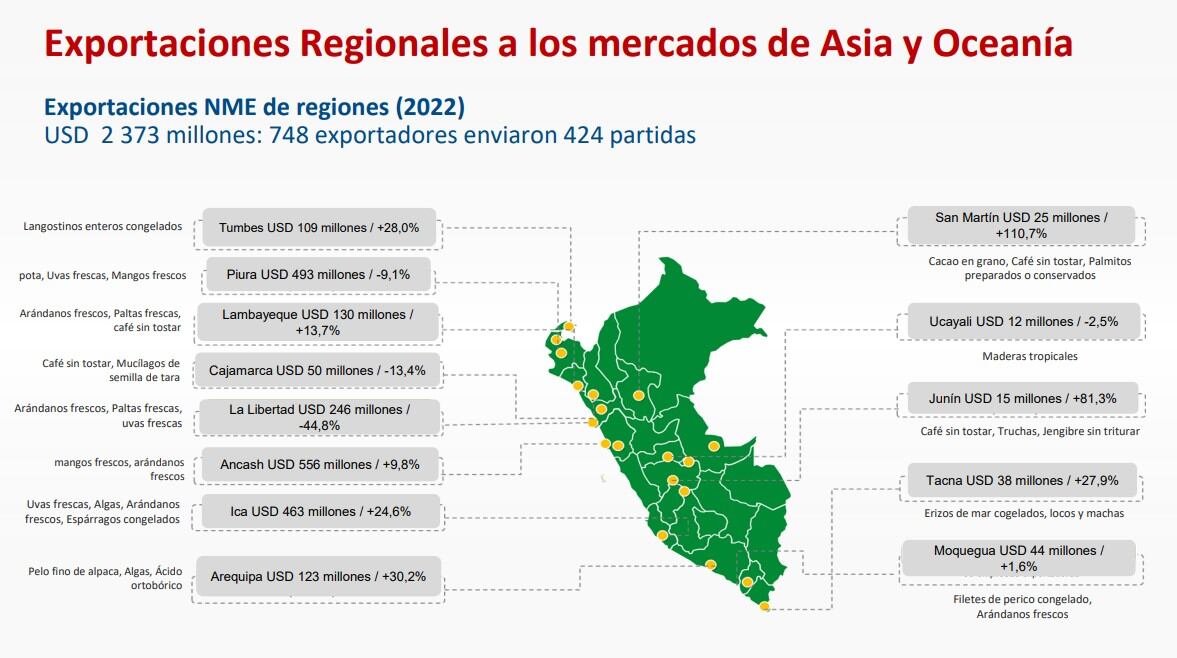 Exportaciones Regionales a los mercados de Asia y Oceanía

Exportaciones NME de regiones (2022)
USD 2 373 millones: 748 exportadores enviaron 424 partidas

Langostinos enteros congelados
Tumbes USD 109 millones / +28,0%

pota, Uvas frescas, Mangos frescos
Piura USD 493 millones / -9,1%

Arándanos frescos, Paltas frescas, café sin tostar
Lambayeque USD 130 millones / +13,7%

Café sin tostar, Mucilagos de semilla de tara
Cajamarca USD 50 millones / -13,4%

Arándanos frescos, Paltas frescas, uvas frescas
La Libertad USD 246 millones / -44,8%

mangos frescos, arándanos frescos
Ancash USD 556 millones / +9,8%

Uvas frescas, Algas, Arándanos frescos, Espárragos congelados
Ica USD 463 millones / +24,6%

Pelo fino de alpaca, Algas, Ácido ortobórico
Arequipa USD 123 millones / +30,2%

San Martín USD 25 millones / +110,7%
Cacao en grano, Café sin tostar, Palmitos preparados o conservados

Ucayali USD 12 millones / -2,5%
Maderas tropicales

Junín USD 15 millones / +81,3%
Café sin tostar, Truchas, Jengibre sin triturar

Tacna USD 38 millones / +27,9%
Erizos de mar cogelados, locos y machas

Moquegua USD 44 millones / +1,6%
Filetes de perico congelado, Arándanos frescos